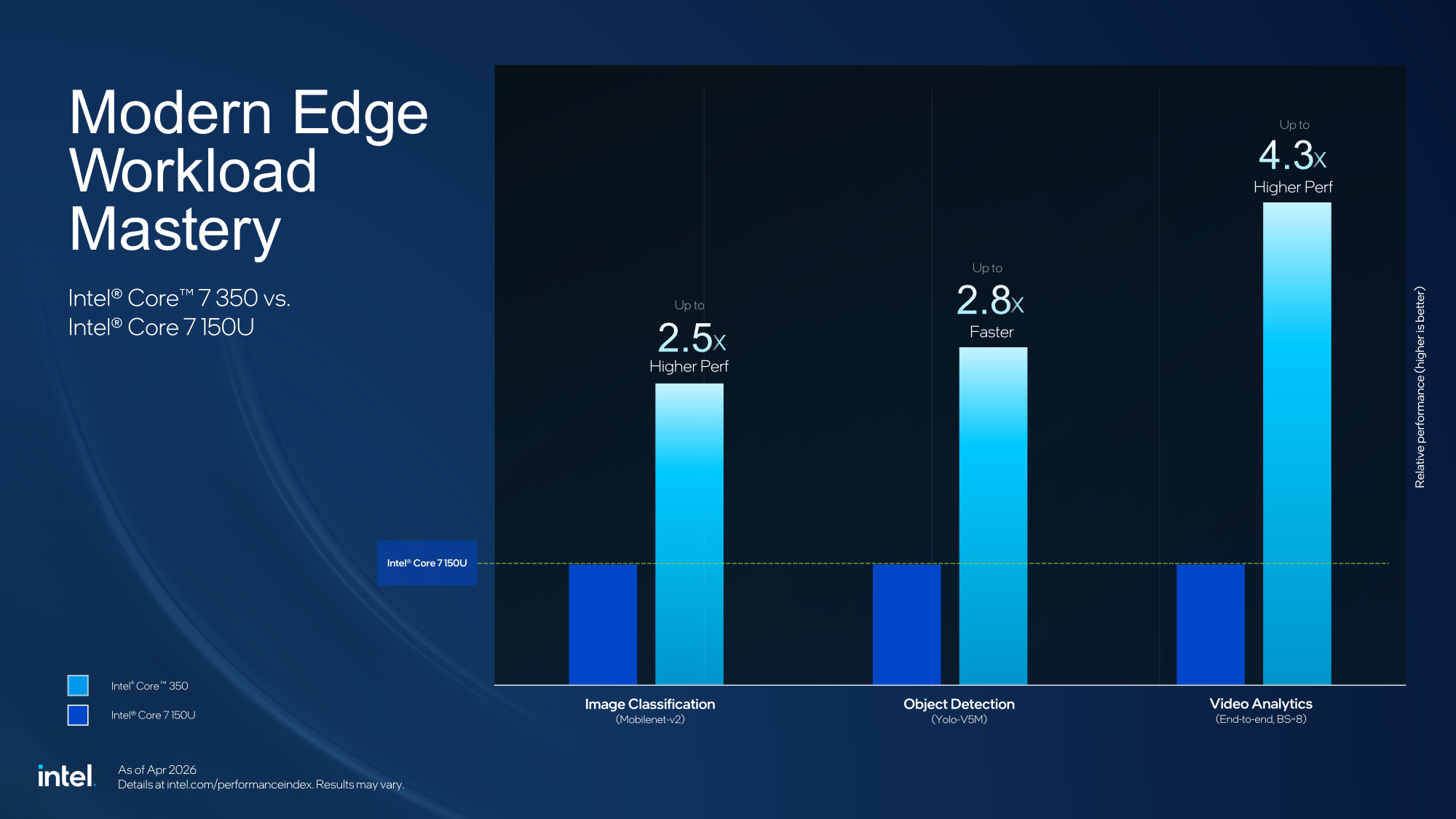 Modern Edge Workload Mastery

Intel® Core™ 7 350 vs.
Intel® Core 7 150U

Up to
2.5x
Higher Perf

Up to
2.8x
Faster

Up to
4.3x
Higher Perf

Relative performance (higher is better)

Intel® Core 7 150U

Image Classification
(Mobilenet-v2)

Object Detection
(Yolo-V5M)

Video Analytics
(End-to-end, BS=8)

Intel® Core™ 350
Intel® Core 7 150U

intel.

As of Apr 2026
Details at intel.com/performanceindex. Results may vary.